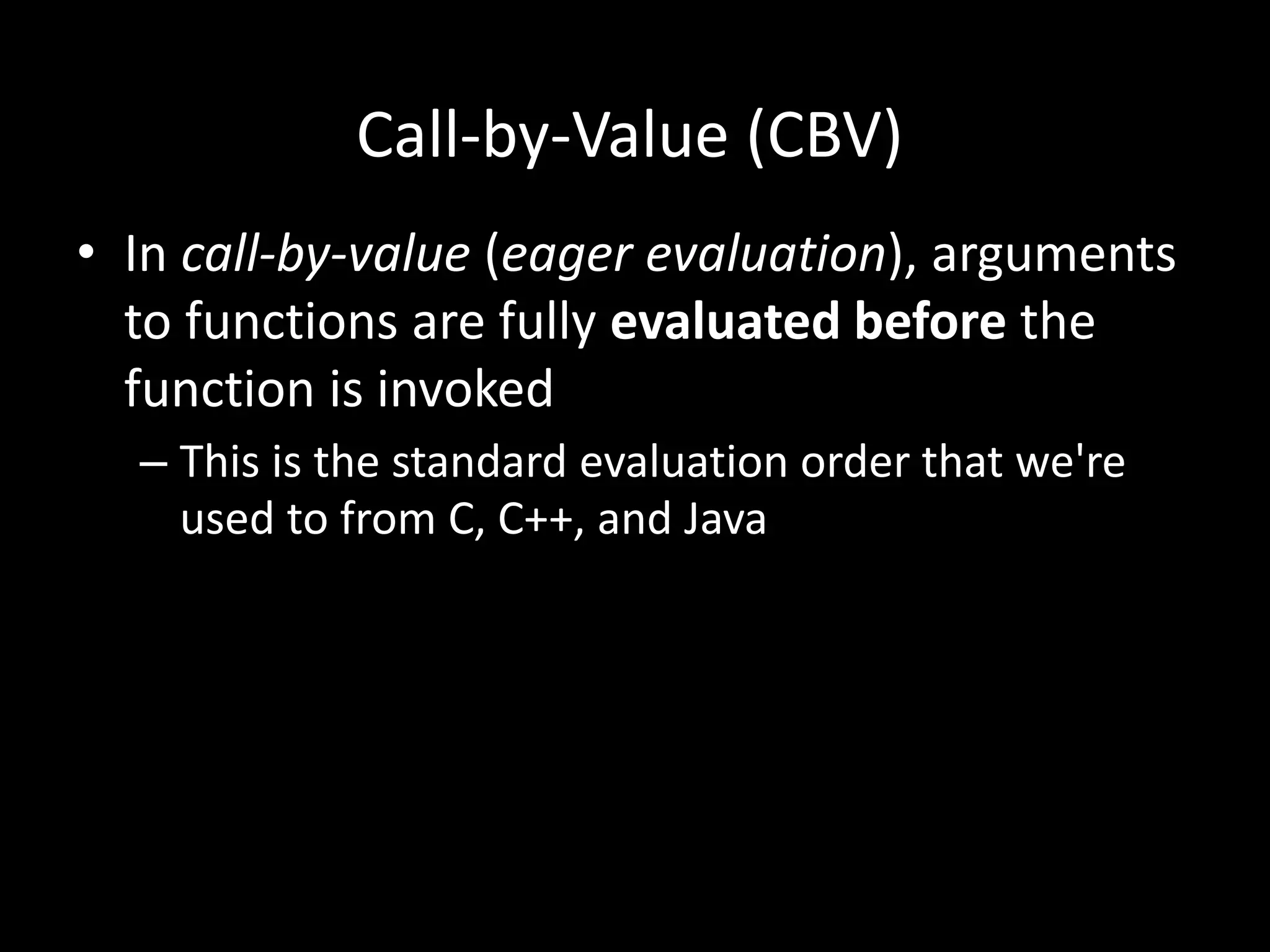 Call-by-Value (CBV)

• In call-by-value (eager evaluation), arguments to functions are fully evaluated before the function is invoked

– This is the standard evaluation order that we're used to from C, C++, and Java